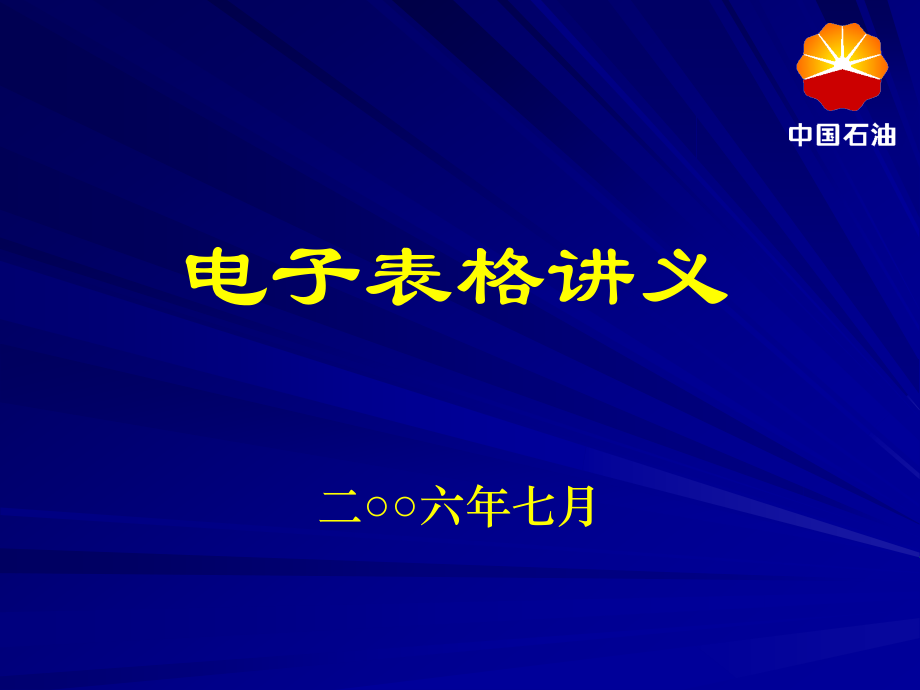 中国石油

电子表格讲义

二○○六年七月